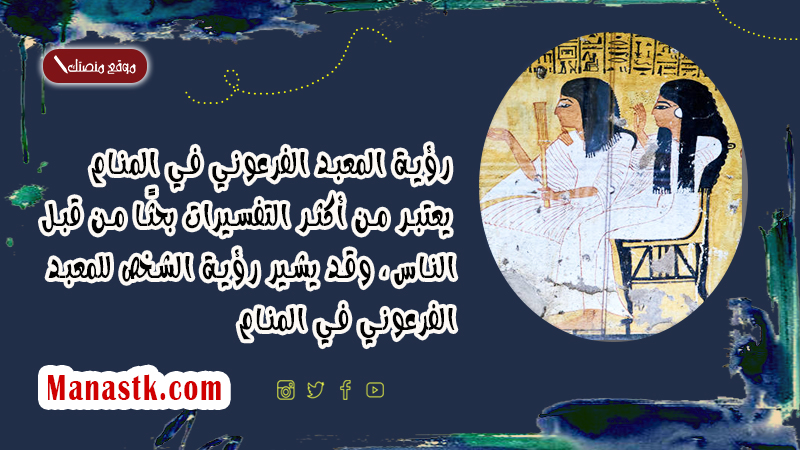 موقع منصتك

رؤية المعبد الفرعوني في المنام يعتبر من أكثر التفسيرات بحثًا من قبل الناس، وقد يشير رؤية الشخص للمعبد الفرعوني في المنام

Manastk.com